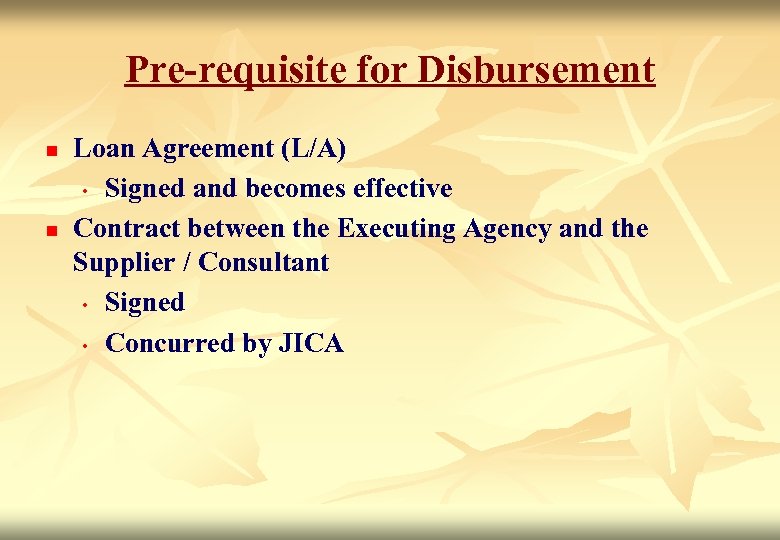 Pre-requisite for Disbursement

- Loan Agreement (L/A)
  - Signed and becomes effective
- Contract between the Executing Agency and the Supplier / Consultant
  - Signed
  - Concurred by JICA